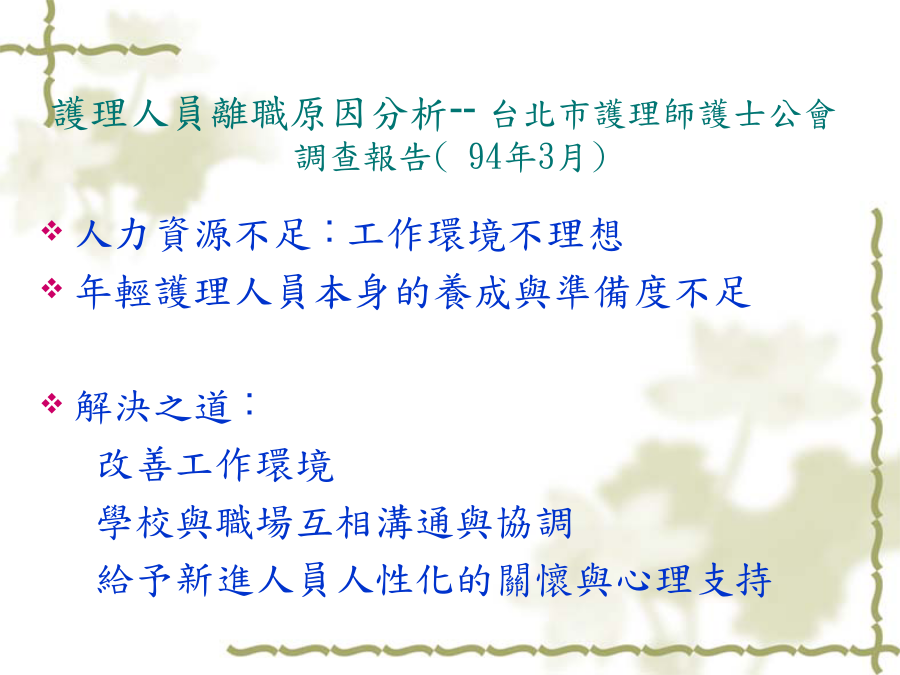 護理人員離職原因分析-- 台北市護理師護士公會調查報告( 94年3月)

❖ 人力資源不足：工作環境不理想
❖ 年輕護理人員本身的養成與準備度不足

❖ 解決之道：
改善工作環境
學校與職場互相溝通與協調
給予新進人員人性化的關懷與心理支持